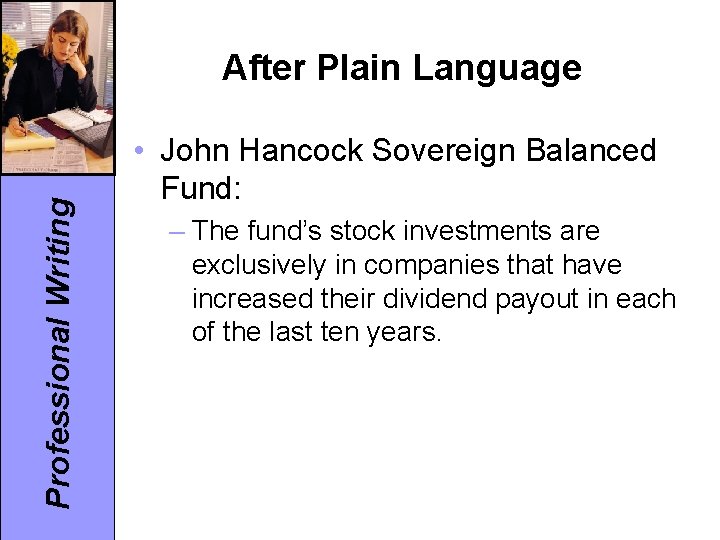 Professional Writing

After Plain Language

• John Hancock Sovereign Balanced Fund:

– The fund's stock investments are exclusively in companies that have increased their dividend payout in each of the last ten years.